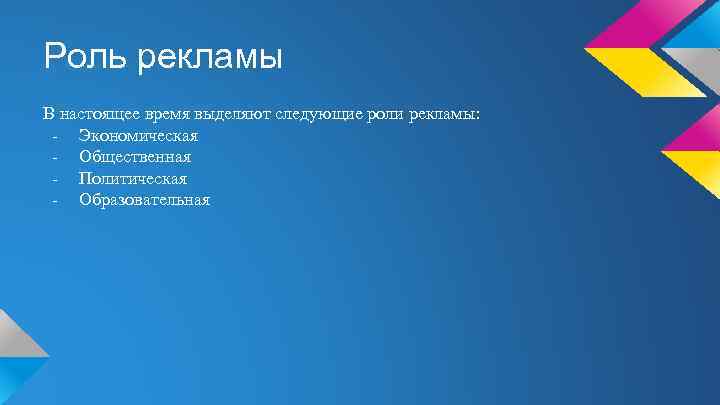 Роль рекламы

В настоящее время выделяют следующие роли рекламы:
- Экономическая
- Общественная
- Политическая
- Образовательная